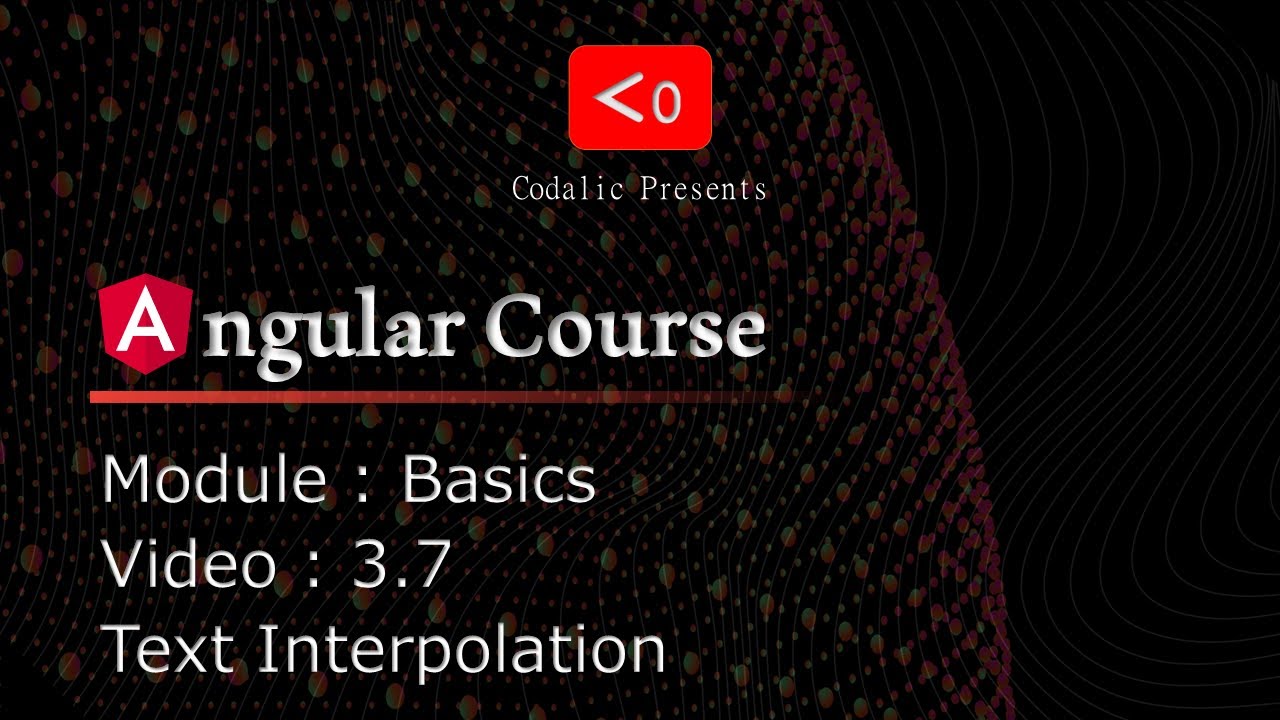 <0

Codalic Presents

Angular Course

Module : Basics
Video : 3.7
Text Interpolation